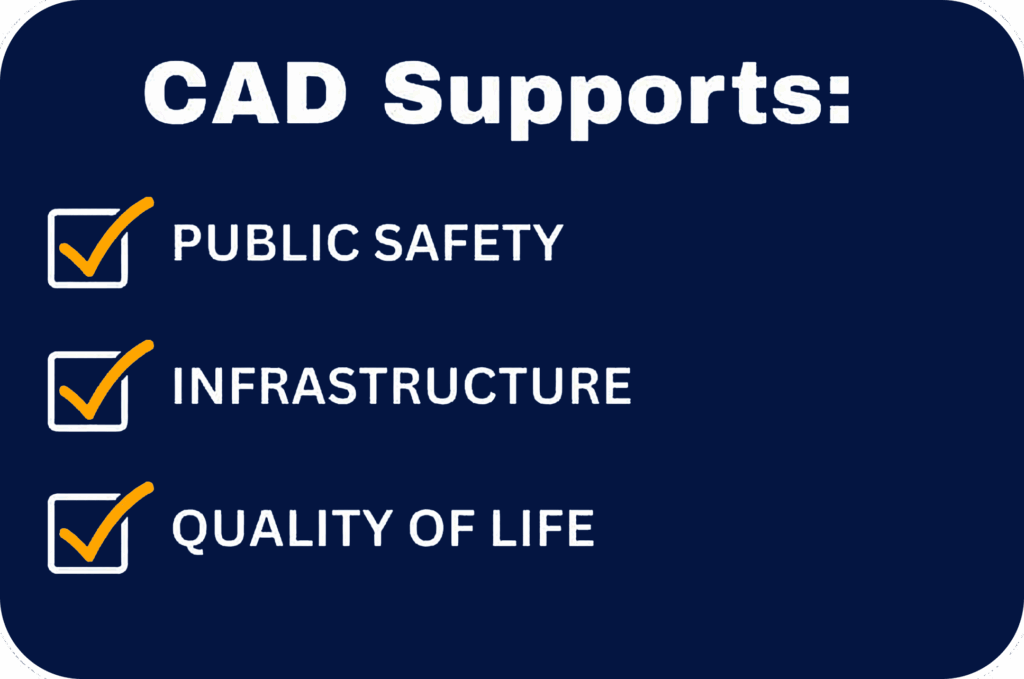 CAD Supports:

PUBLIC SAFETY

INFRASTRUCTURE

QUALITY OF LIFE